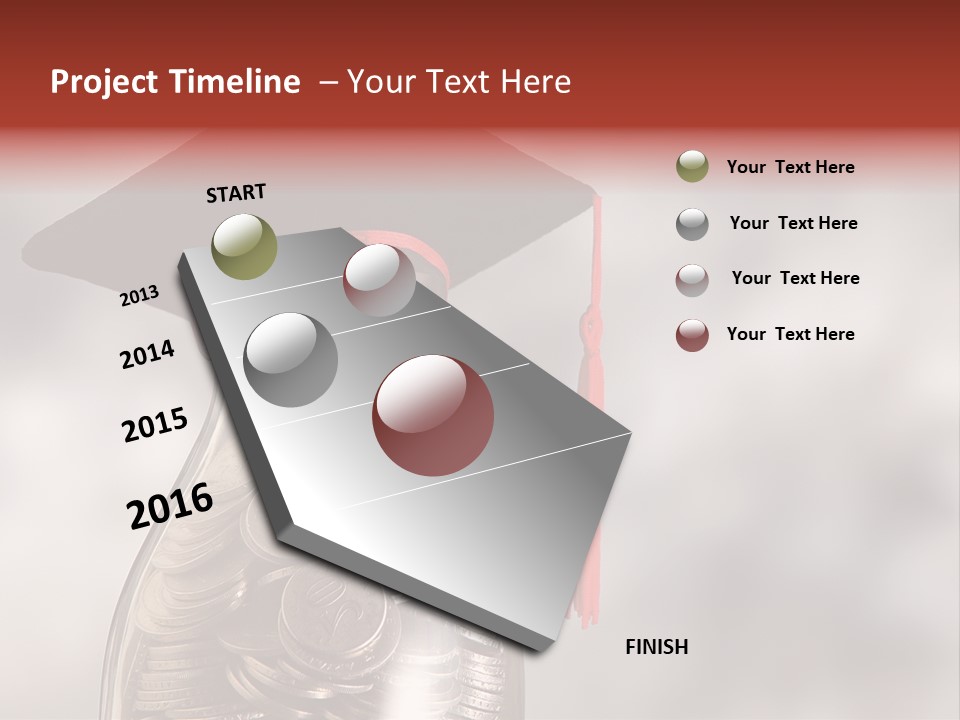 Project Timeline – Your Text Here

START

2013

2014

2015

2016

FINISH

Your Text Here

Your Text Here

Your Text Here

Your Text Here